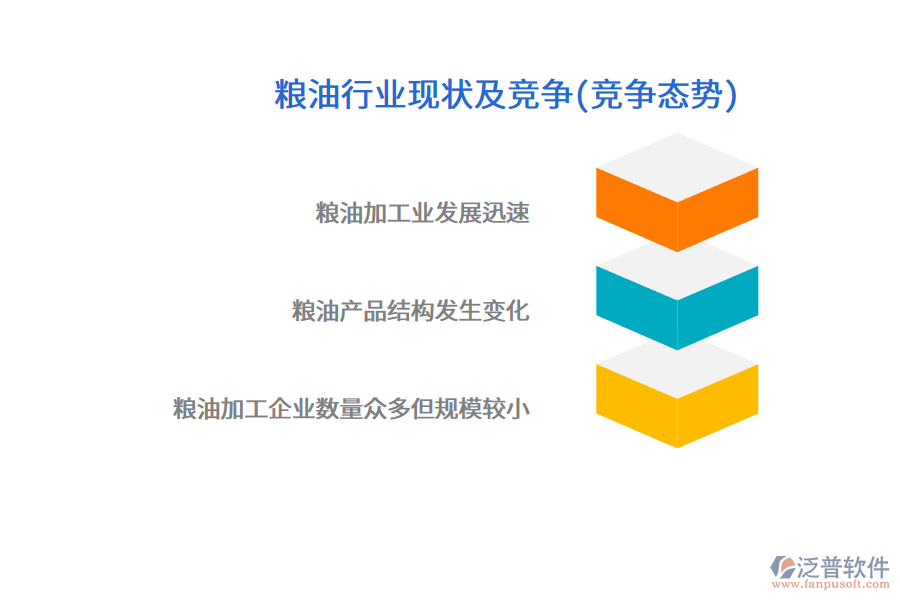 粮油行业现状及竞争(竞争态势)

粮油加工业发展迅速

粮油产品结构发生变化

粮油加工企业数量众多但规模较小

泛普软件
www.fanpusoft.com